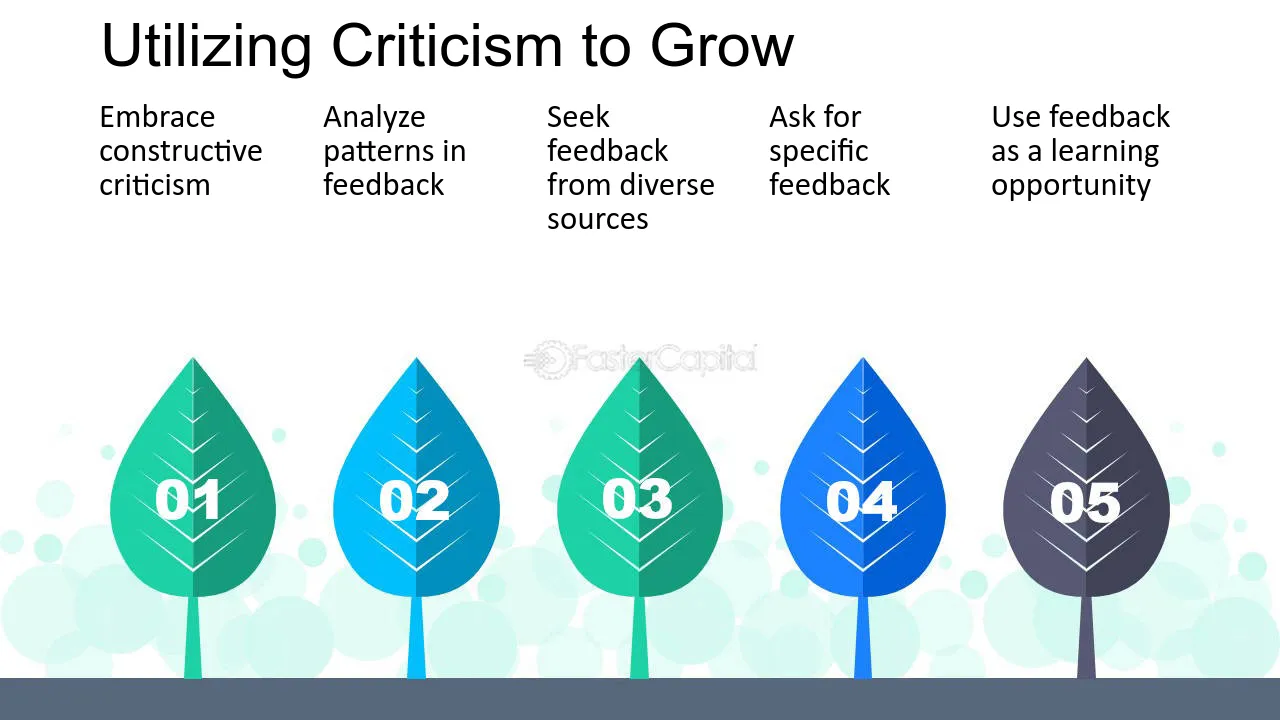 Utilizing Criticism to Grow

Embrace constructive criticism

Analyze patterns in feedback

Seek feedback from diverse sources

Ask for specific feedback

Use feedback as a learning opportunity

01

02

03

04

05

FasterCapital